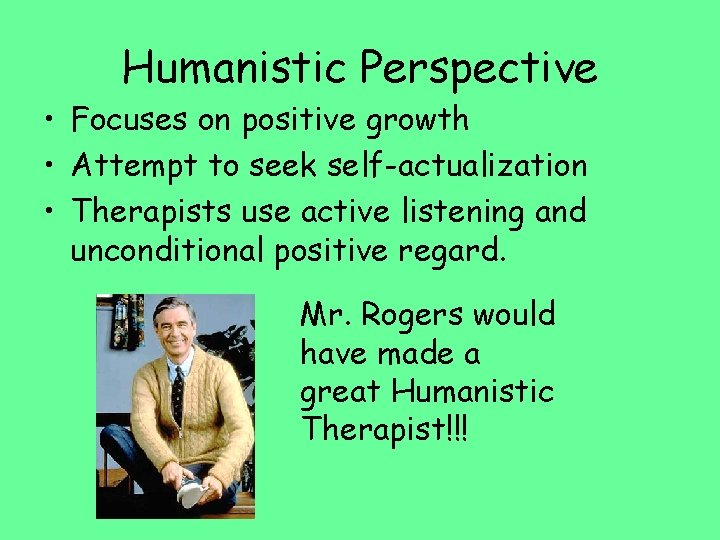 Humanistic Perspective

• Focuses on positive growth
• Attempt to seek self-actualization
• Therapists use active listening and unconditional positive regard.

Mr. Rogers would have made a great Humanistic Therapist!!!